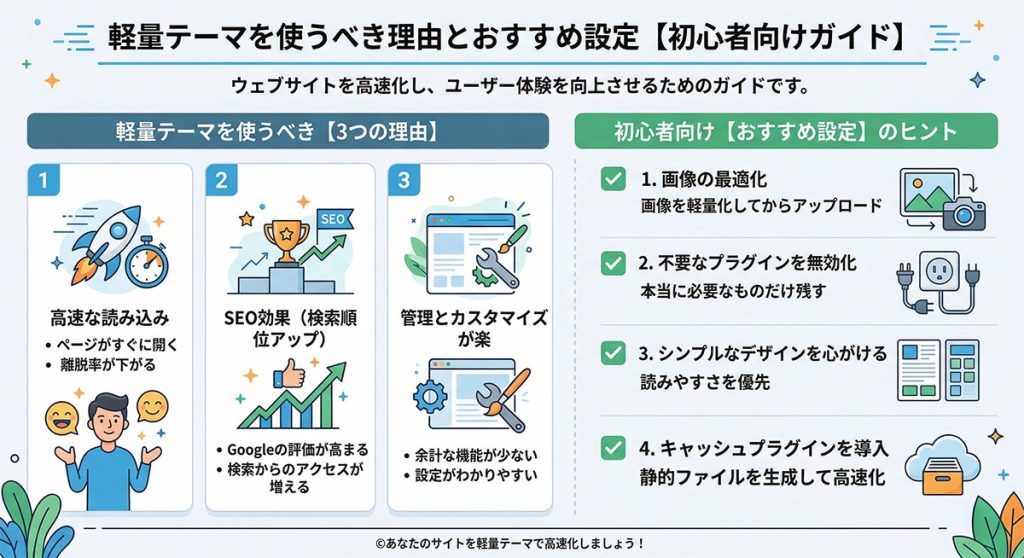 軽量テーマを使うべき理由とおすすめ設定【初心者向けガイド】

ウェブサイトを高速化し、ユーザー体験を向上させるためのガイドです。

軽量テーマを使うべき【3つの理由】

1

高速な読み込み
• ページがすぐに開く
• 離脱率が下がる

2

SEO

SEO効果（検索順位アップ）
• Googleの評価が高まる
• 検索からのアクセスが増える

3

管理とカスタマイズが楽
• 余計な機能が少ない
• 設定がわかりやすい

初心者向け【おすすめ設定】のヒント

1. 画像の最適化
画像を軽量化してからアップロード

2. 不要なプラグインを無効化
本当に必要なものだけ残す

3. シンプルなデザインを心がける
読みやすさを優先

4. キャッシュプラグインを導入
静的ファイルを生成して高速化

©あなたのサイトを軽量テーマで高速化しましょう！